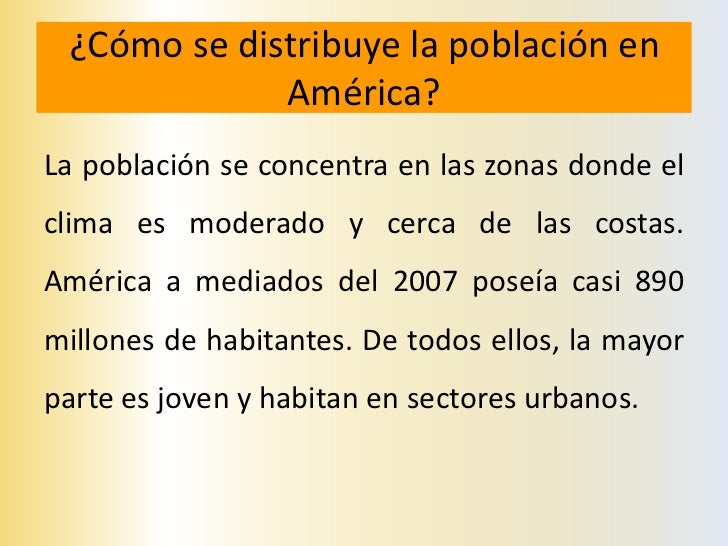 ¿Cómo se distribuye la población en América?

La población se concentra en las zonas donde el clima es moderado y cerca de las costas. América a mediados del 2007 poseía casi 890 millones de habitantes. De todos ellos, la mayor parte es joven y habitan en sectores urbanos.